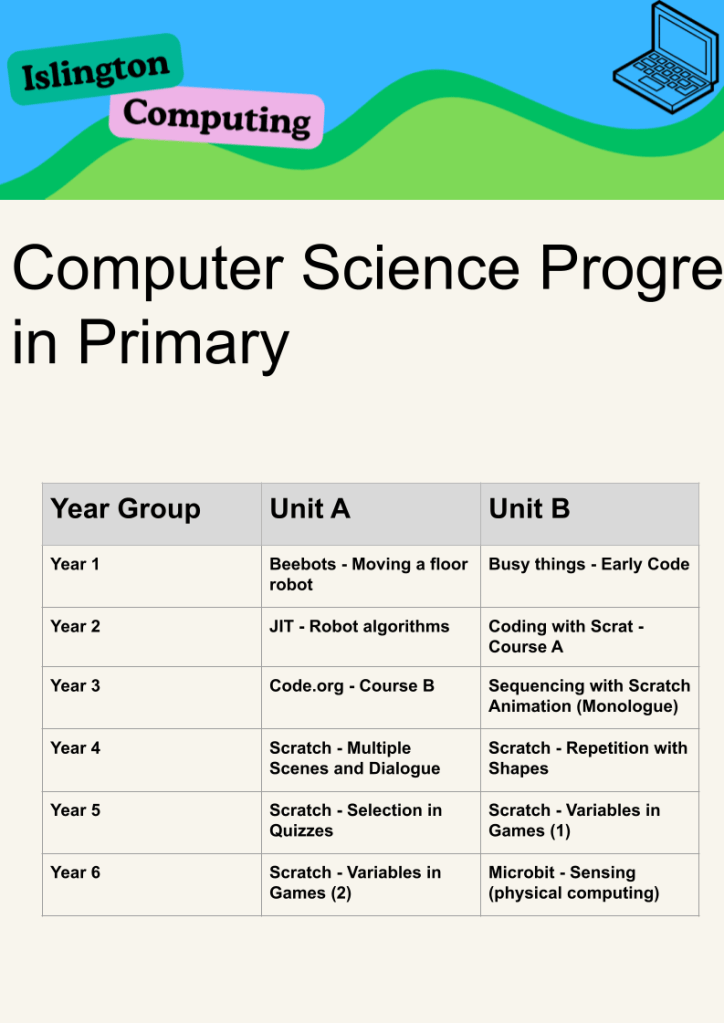 Islington
Computing

Computer Science Progre
in Primary

| Year Group | Unit A | Unit B |
|---|---|---|
| Year 1 | Beebots - Moving a floor robot | Busy things - Early Code |
| Year 2 | JIT - Robot algorithms | Coding with Scrat - Course A |
| Year 3 | Code.org - Course B | Sequencing with Scratch Animation (Monologue) |
| Year 4 | Scratch - Multiple Scenes and Dialogue | Scratch - Repetition with Shapes |
| Year 5 | Scratch - Selection in Quizzes | Scratch - Variables in Games (1) |
| Year 6 | Scratch - Variables in Games (2) | Microbit - Sensing (physical computing) |